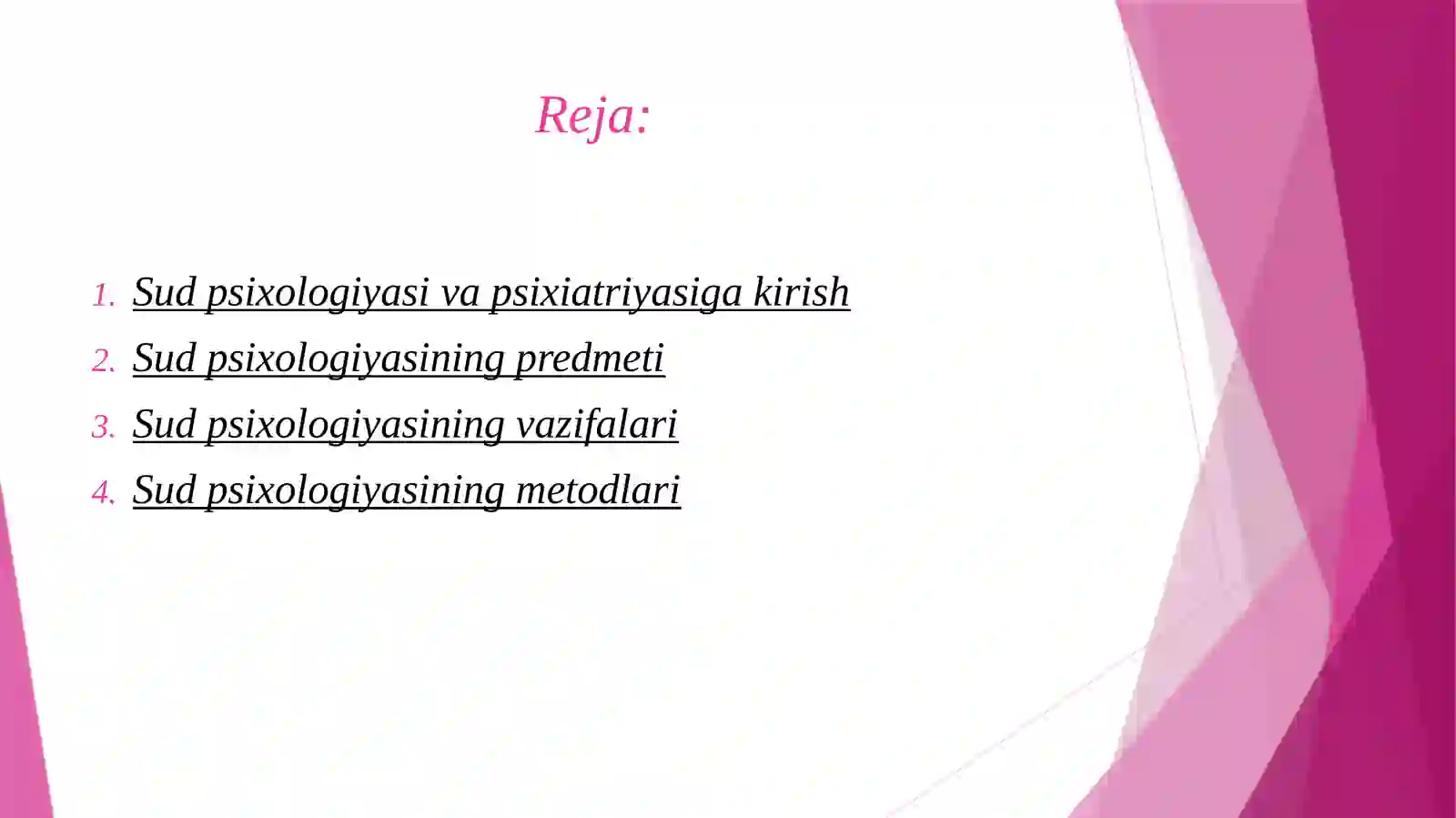 Reja:

1. Sud psixologiyasi va psixiatriyasiga kirish
2. Sud psixologiyasining predmeti
3. Sud psixologiyasining vazifalari
4. Sud psixologiyasining metodlari